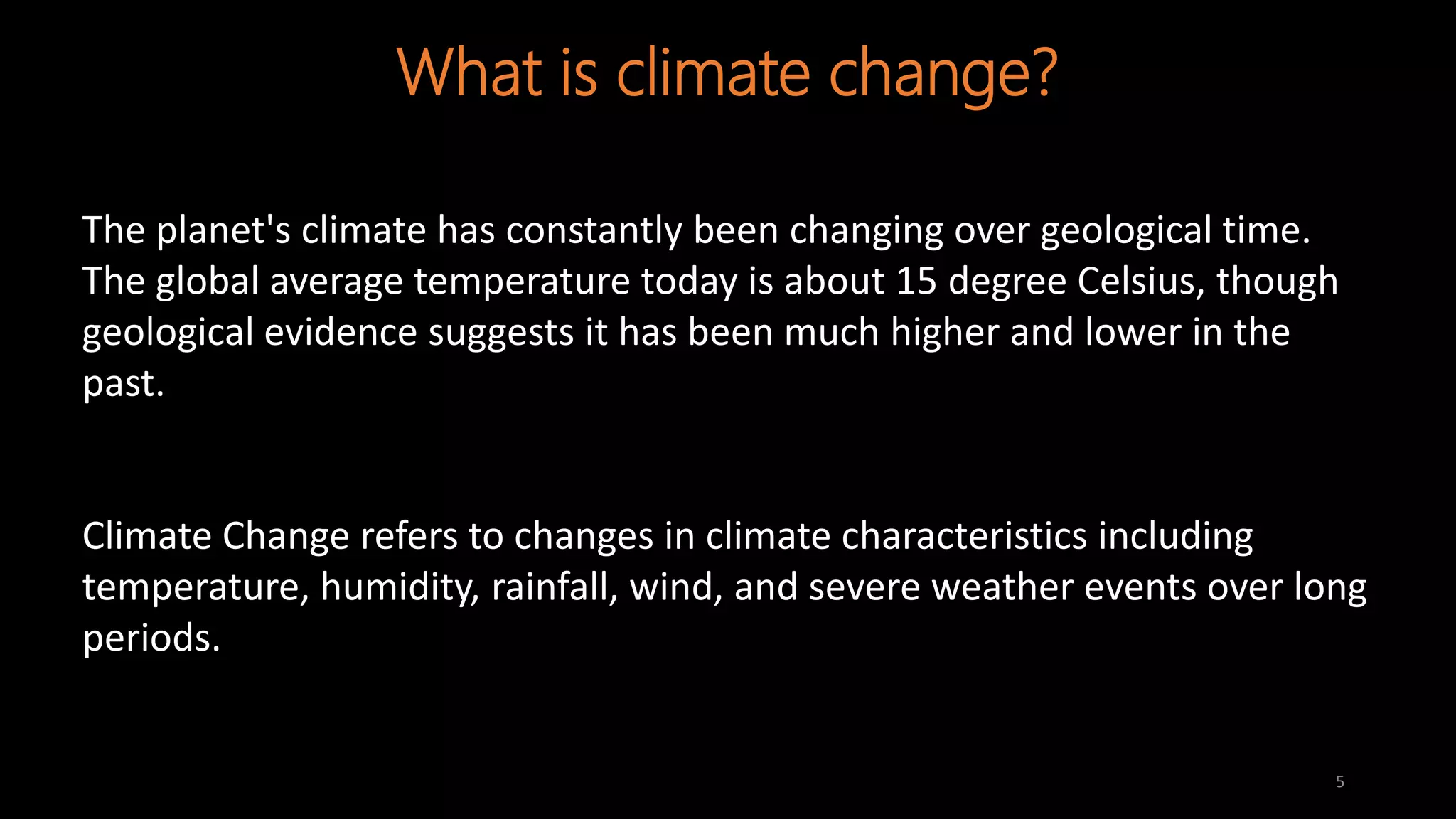 What is climate change?

The planet's climate has constantly been changing over geological time. The global average temperature today is about 15 degree Celsius, though geological evidence suggests it has been much higher and lower in the past.

Climate Change refers to changes in climate characteristics including temperature, humidity, rainfall, wind, and severe weather events over long periods.

5